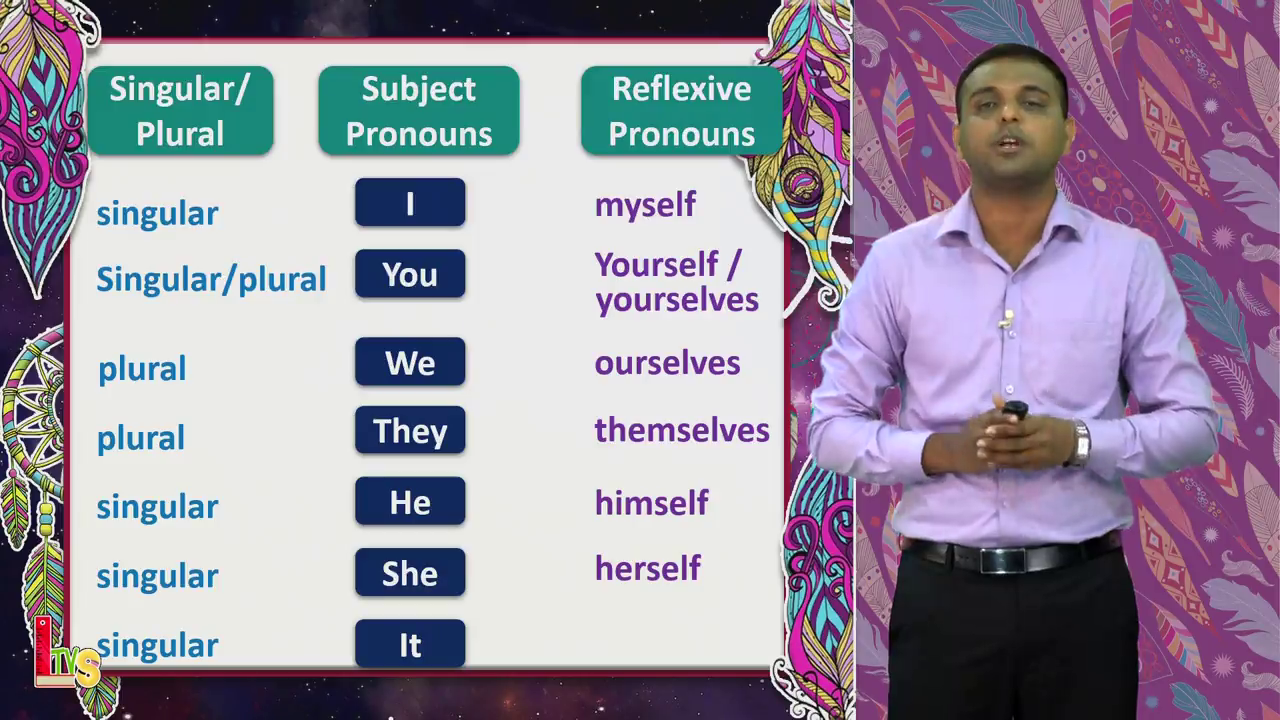 | Singular/ Plural | Subject Pronouns | Reflexive Pronouns |
|---|---|---|
| singular | I | myself |
| Singular/plural | You | Yourself / yourselves |
| plural | We | ourselves |
| plural | They | themselves |
| singular | He | himself |
| singular | She | herself |
| singular | It | |

LTVS